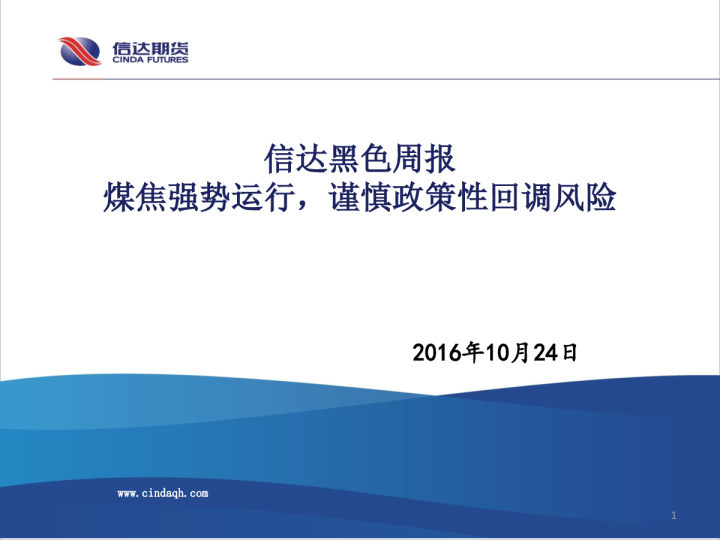 信达期货
CINDA FUTURES

信达黑色周报
煤焦强势运行，谨慎政策性回调风险

2016年10月24日

www.cindaqh.com

1